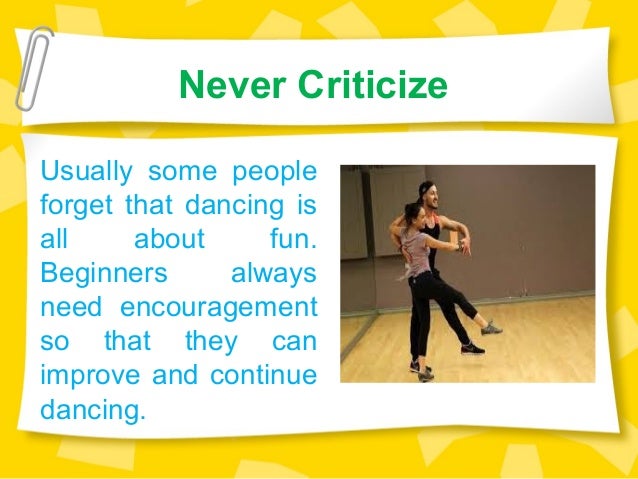 Never Criticize

Usually some people forget that dancing is all about fun. Beginners always need encouragement so that they can improve and continue dancing.